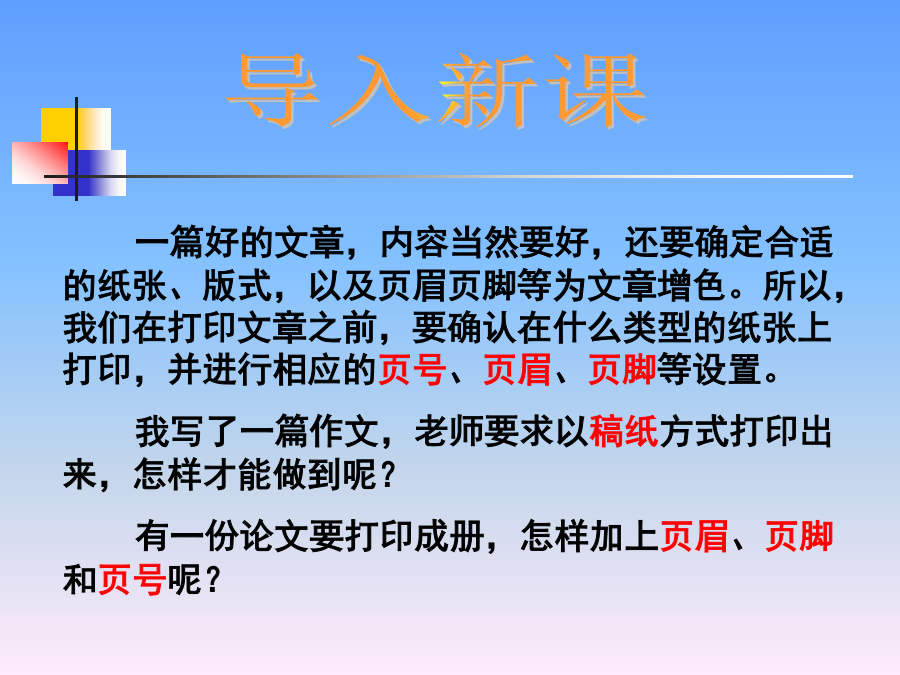 导入新课

一篇好的文章，内容当然要好，还要确定合适的纸张、版式，以及页眉页脚等为文章增色。所以，我们在打印文章之前，要确认在什么类型的纸张上打印，并进行相应的页号、页眉、页脚等设置。

我写了一篇作文，老师要求以稿纸方式打印出来，怎样才能做到呢？

有一份论文要打印成册，怎样加上页眉、页脚和页号呢？